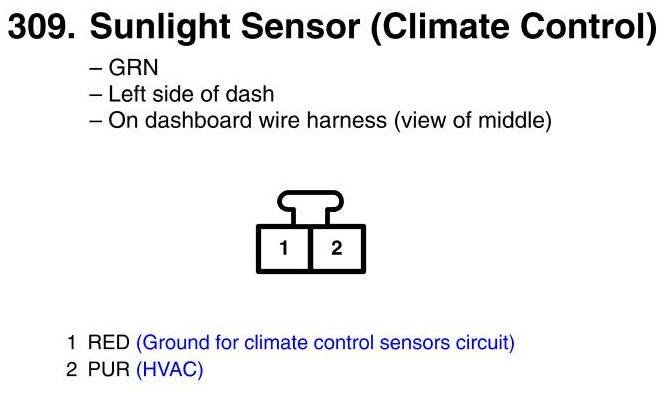 309. Sunlight Sensor (Climate Control)

– GRN
– Left side of dash
– On dashboard wire harness (view of middle)

1 2

1 RED (Ground for climate control sensors circuit)
2 PUR (HVAC)